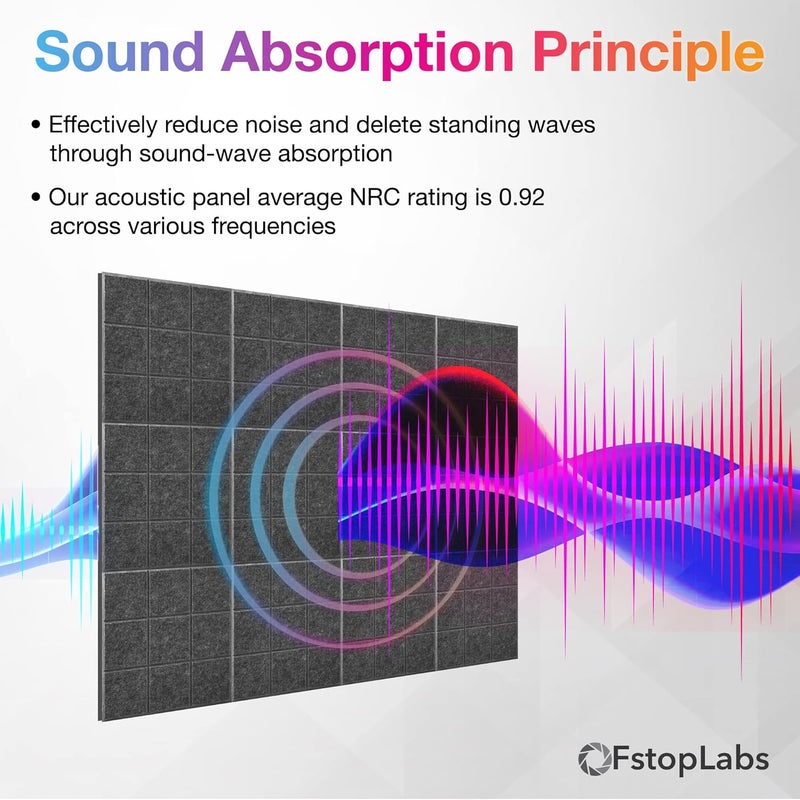 Sound Absorption Principle

• Effectively reduce noise and delete standing waves through sound-wave absorption

• Our acoustic panel average NRC rating is 0.92 across various frequencies

FstopLabs